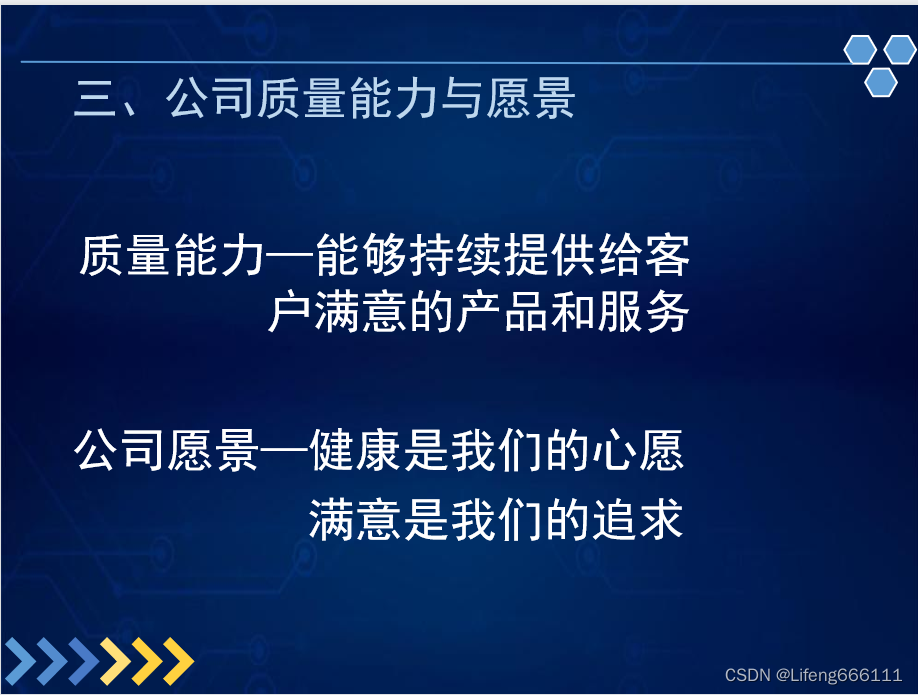 三、公司质量能力与愿景

质量能力—能够持续提供给客户满意的产品和服务

公司愿景—健康是我们的心愿
满意是我们的追求

CSDN @Lifeng666111